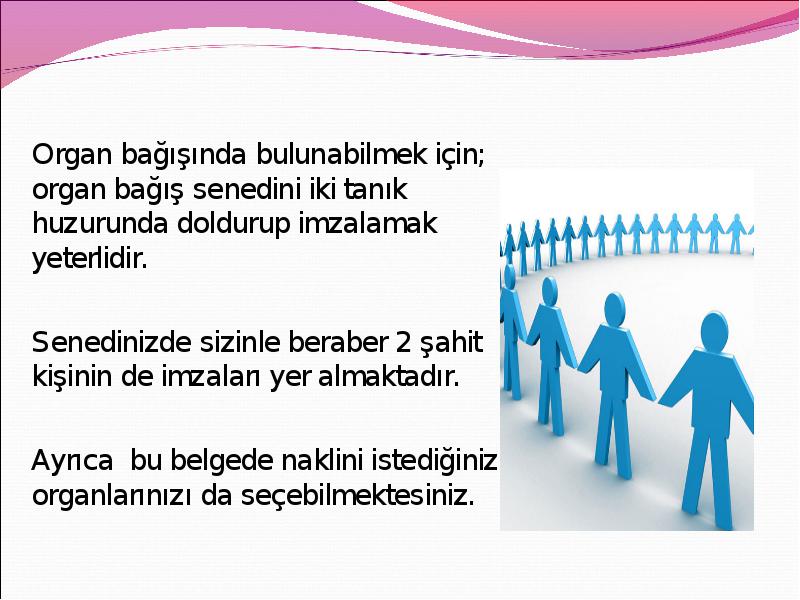 Organ bağışında bulunabilmek için; organ bağış senedini iki tanık huzurunda doldurup imzalamak yeterlidir.

Senedinizde sizinle beraber 2 şahit kişinin de imzaları yer almaktadır.

Ayrıca bu belgede naklini istediğiniz organlarınızı da seçebilmektesiniz.